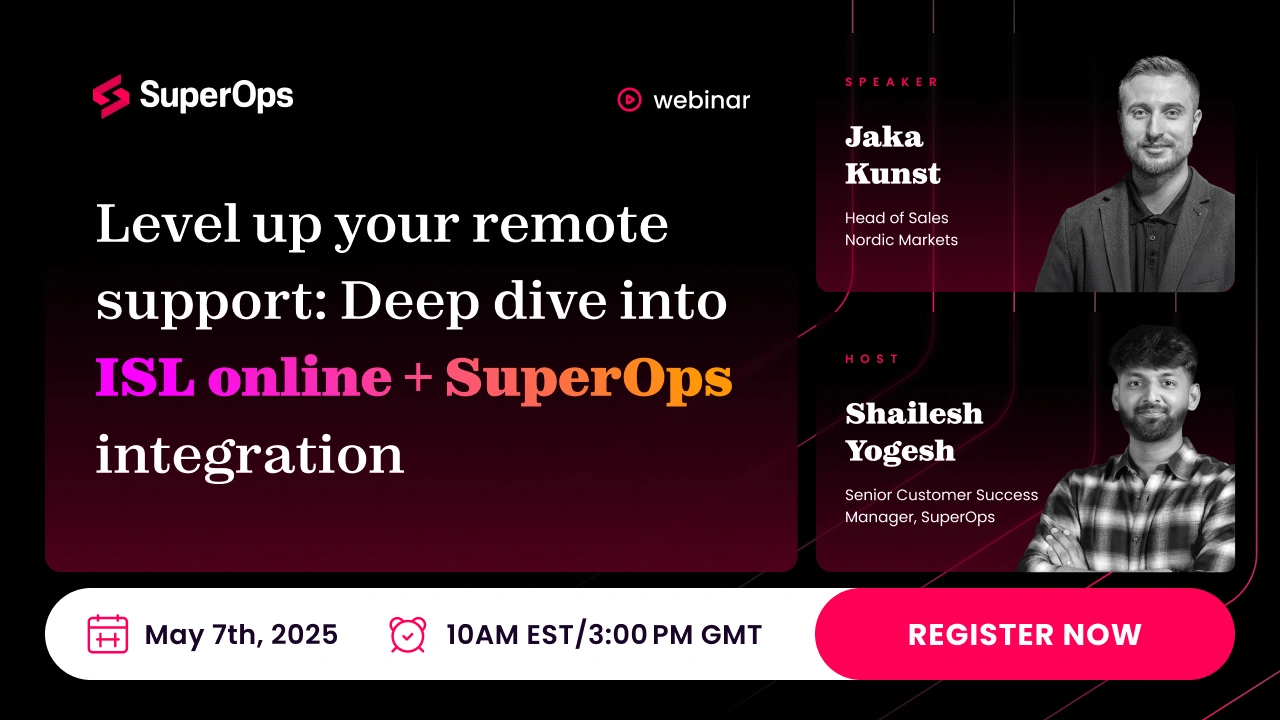 SuperOps

webinar

Level up your remote support: Deep dive into ISL online + SuperOps integration

SPEAKER

Jaka Kunst

Head of Sales
Nordic Markets

HOST

Shailesh Yogesh

Senior Customer Success Manager, SuperOps

May 7th, 2025

10AM EST/3:00 PM GMT

REGISTER NOW